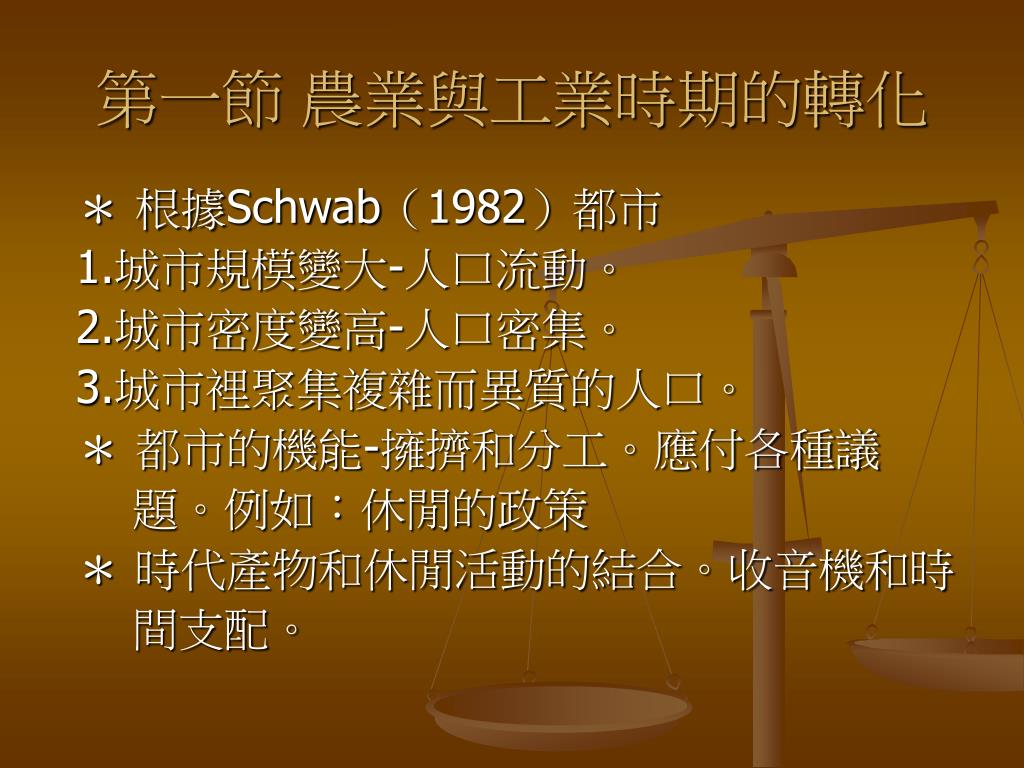 第一節 農業與工業時期的轉化

＊ 根據Schwab（1982）都市
1.城市規模變大-人口流動。
2.城市密度變高-人口密集。
3.城市裡聚集複雜而異質的人口。
＊ 都市的機能-擁擠和分工。應付各種議題。例如：休閒的政策
＊ 時代產物和休閒活動的結合。收音機和時間支配。